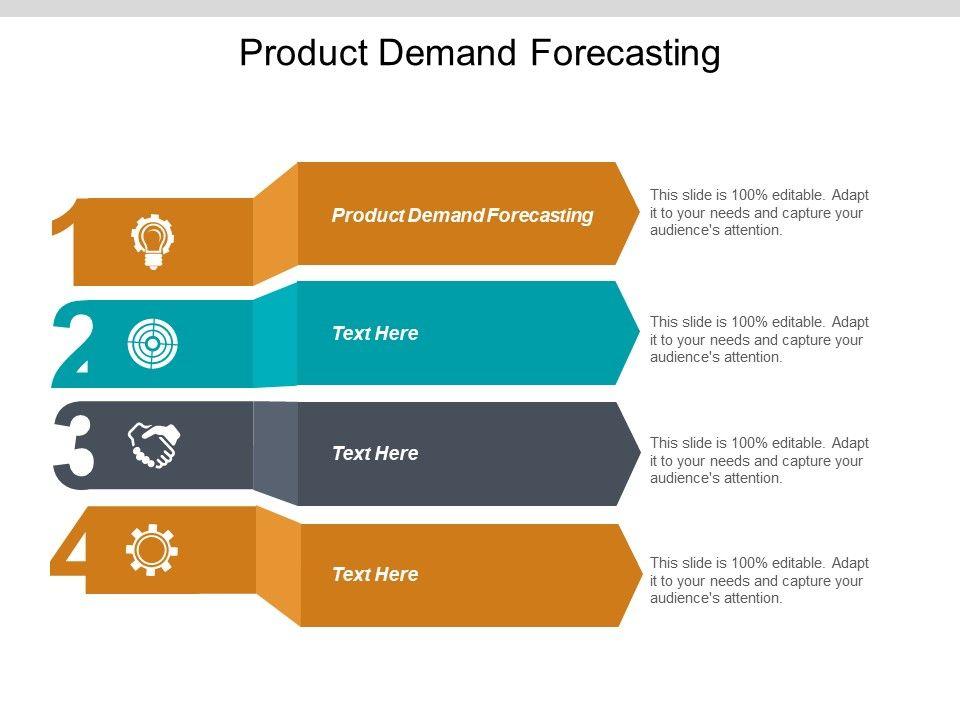 Product Demand Forecasting

1

Product Demand Forecasting

This slide is 100% editable. Adapt it to your needs and capture your audience's attention.

2

Text Here

This slide is 100% editable. Adapt it to your needs and capture your audience's attention.

3

Text Here

This slide is 100% editable. Adapt it to your needs and capture your audience's attention.

4

Text Here

This slide is 100% editable. Adapt it to your needs and capture your audience's attention.